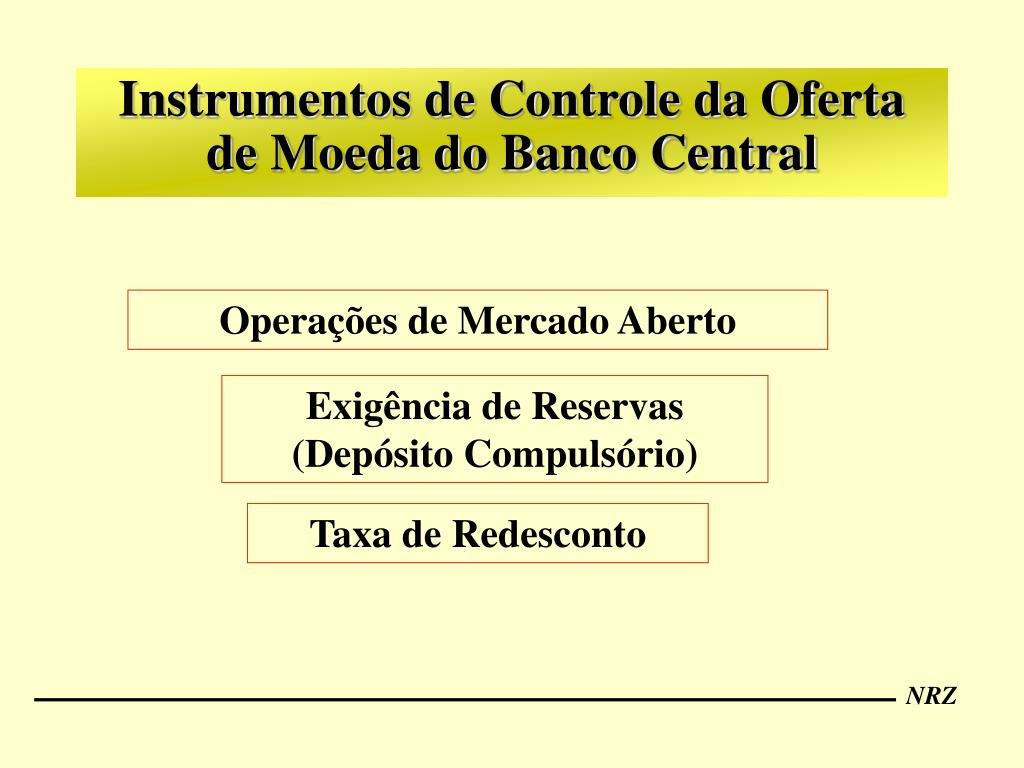 Instrumentos de Controle da Oferta de Moeda do Banco Central

Operações de Mercado Aberto

Exigência de Reservas
(Depósito Compulsório)

Taxa de Redesconto

NRZ